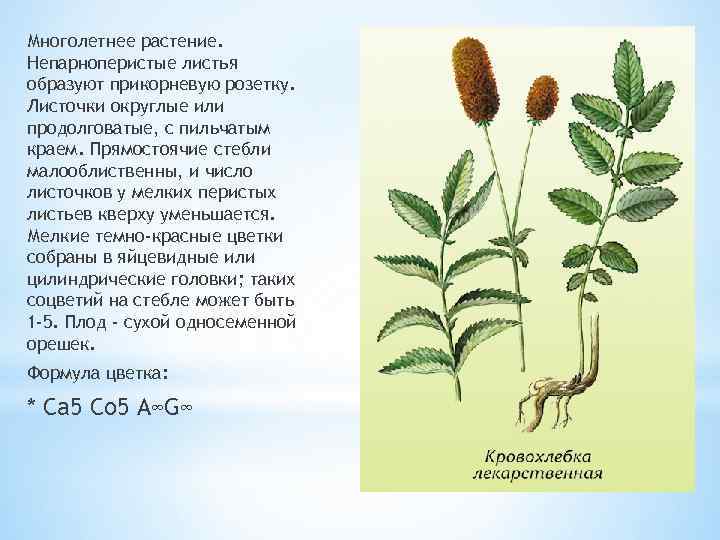 Многолетнее растение. Непарноперистые листья образуют прикорневую розетку. Листочки округлые или продолговатые, с пильчатым краем. Прямостоячие стебли малооблиственны, и число листочков у мелких перистых листьев кверху уменьшается. Мелкие темно-красные цветки собраны в яйцевидные или цилиндрические головки; таких соцветий на стебле может быть 1-5. Плод - сухой односеменной орешек.

Формула цветка:

* Ca5 Co5 A∞G∞

Кровохлебка лекарственная